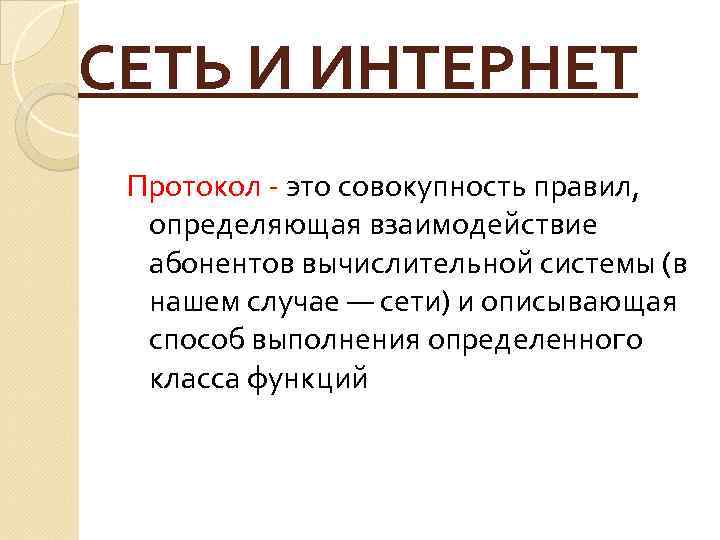 СЕТЬ И ИНТЕРНЕТ

Протокол - это совокупность правил, определяющая взаимодействие абонентов вычислительной системы (в нашем случае — сети) и описывающая способ выполнения определенного класса функций